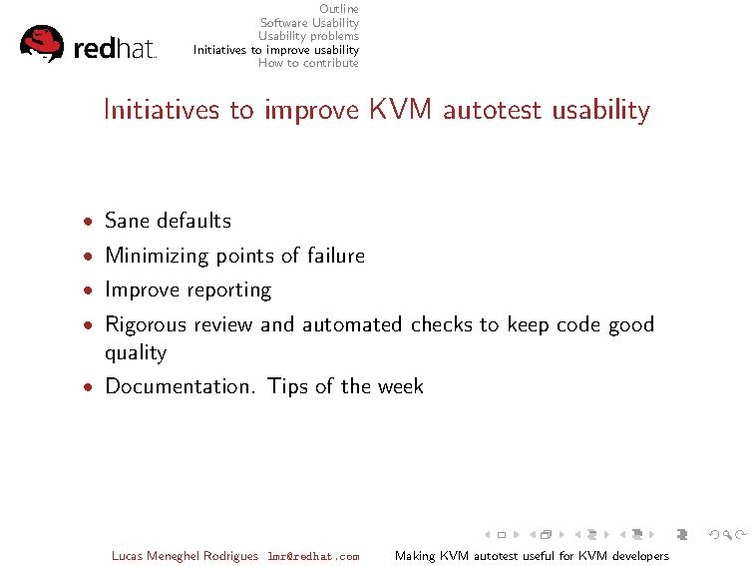 redhat.

Outline
Software Usability
Usability problems
Initiatives to improve usability
How to contribute

Initiatives to improve KVM autotest usability

- Sane defaults
- Minimizing points of failure
- Improve reporting
- Rigorous review and automated checks to keep code good quality
- Documentation. Tips of the week

Lucas Meneghel Rodrigues lmr@redhat.com Making KVM autotest useful for KVM developers